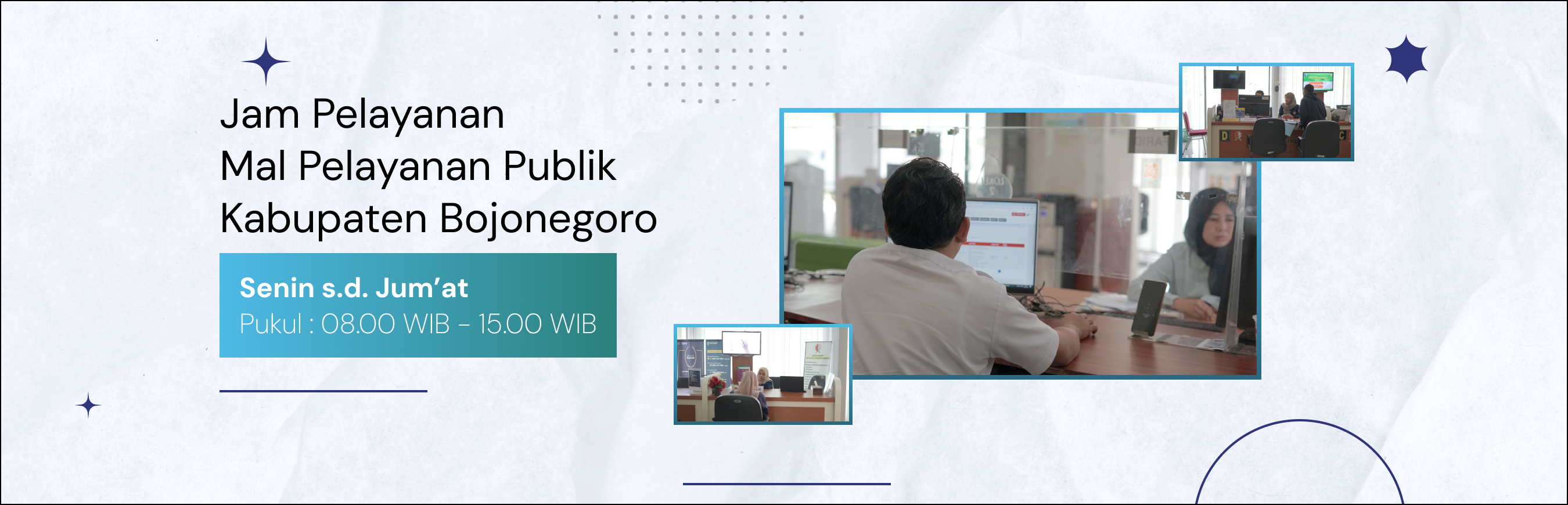 Jam Pelayanan
Mal Pelayanan Publik
Kabupaten Bojonegoro

Senin s.d. Jum'at
Pukul : 08.00 WIB - 15.00 WIB